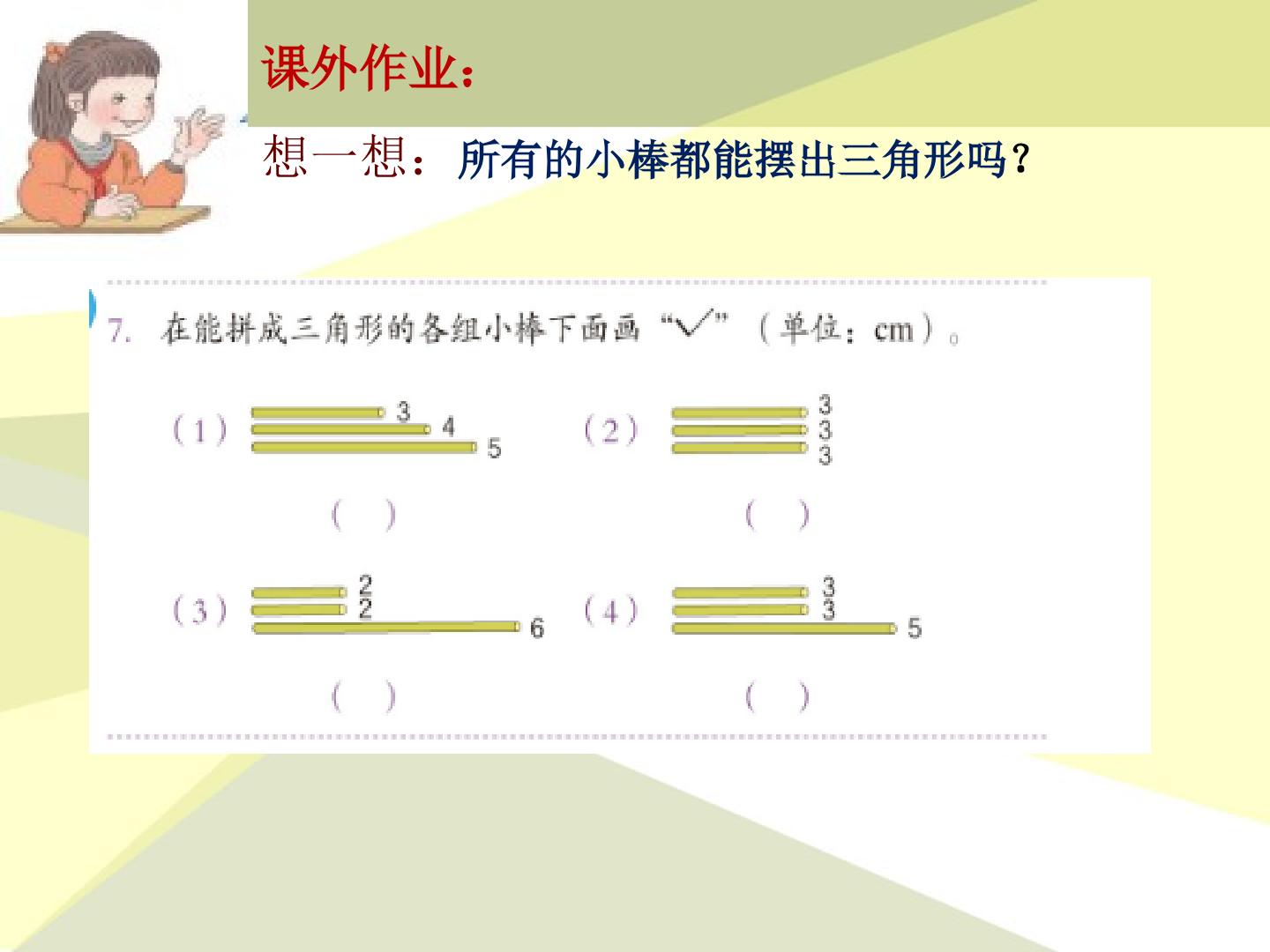 课外作业：

想一想：所有的小棒都能摆出三角形吗？

7. 在能拼成三角形的各组小棒下面画“√”（单位：cm）。

（1） 3 4 5
（ ）

（2） 3 3 3
（ ）

（3） 2 2 6
（ ）

（4） 3 3 5
（ ）